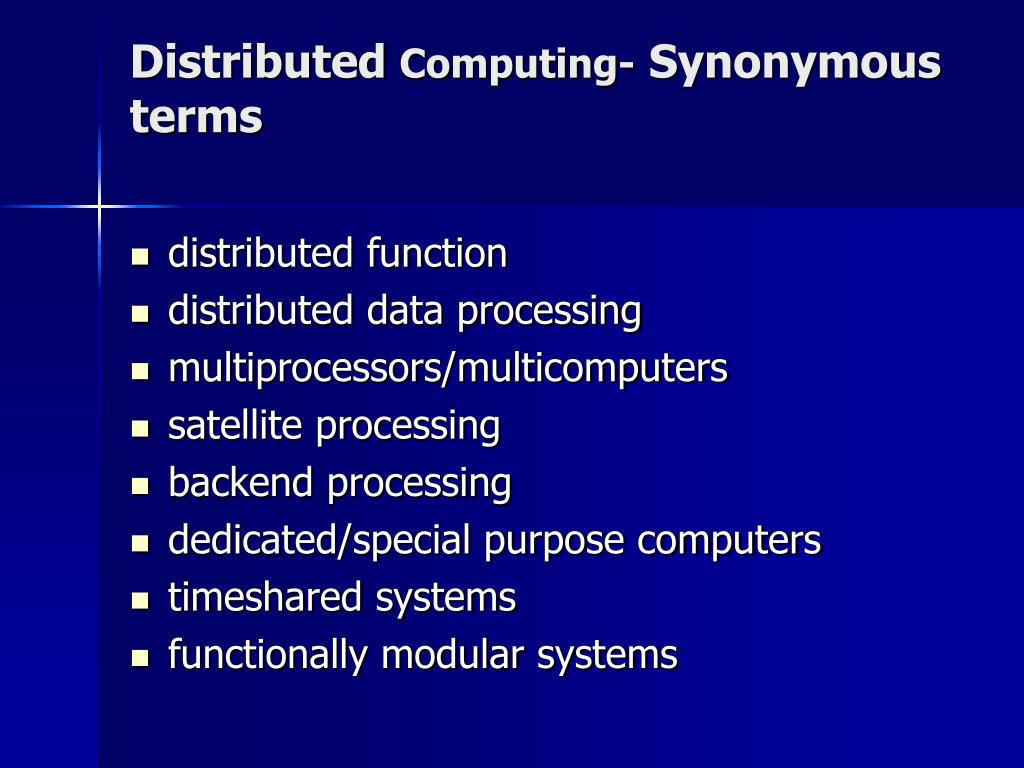 Distributed Computing- Synonymous terms

- distributed function
- distributed data processing
- multiprocessors/multicomputers
- satellite processing
- backend processing
- dedicated/special purpose computers
- timeshared systems
- functionally modular systems